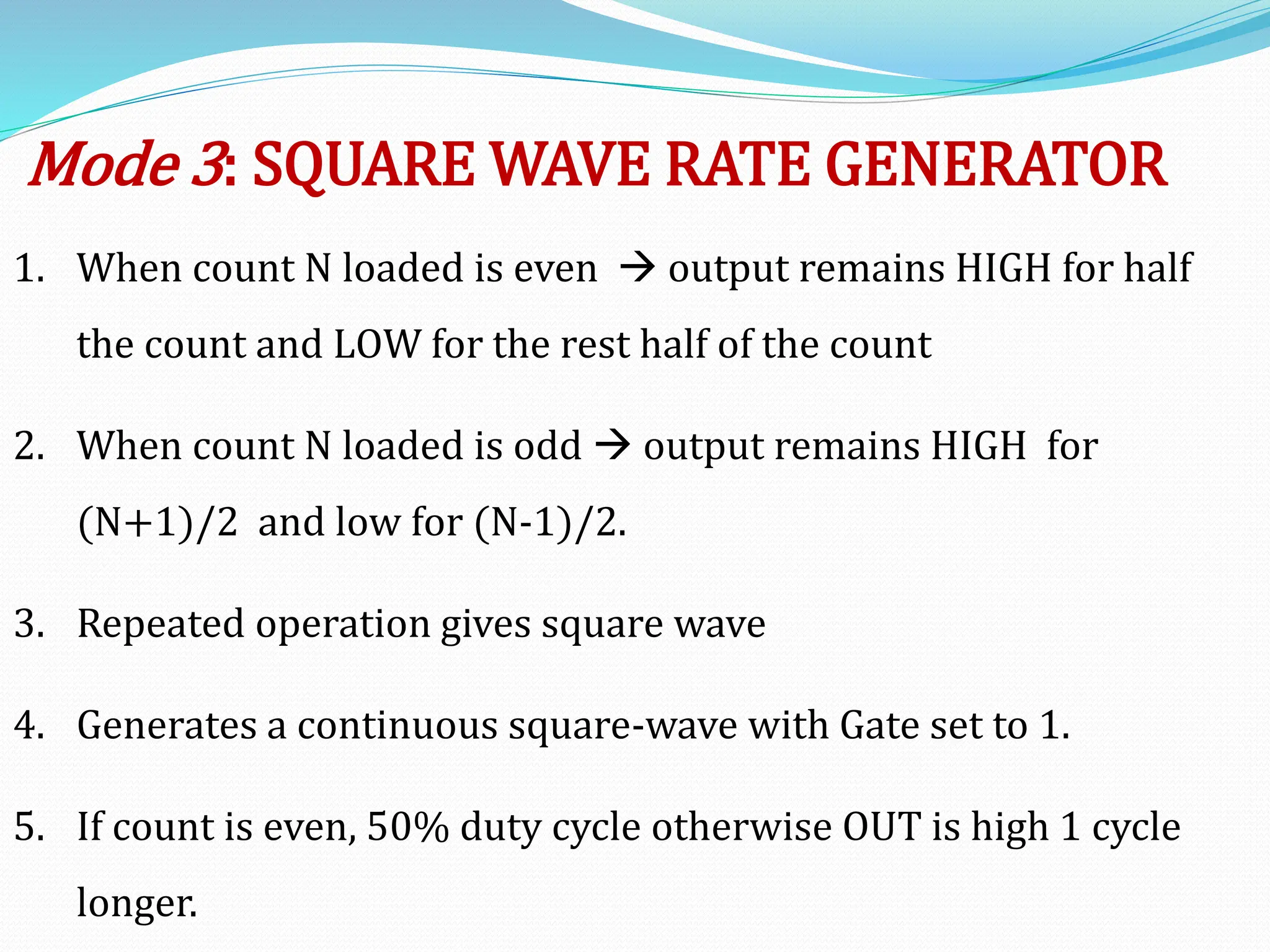 Mode 3: SQUARE WAVE RATE GENERATOR

1. When count N loaded is even → output remains HIGH for half the count and LOW for the rest half of the count

2. When count N loaded is odd → output remains HIGH for (N+1)/2 and low for (N-1)/2.

3. Repeated operation gives square wave

4. Generates a continuous square-wave with Gate set to 1.

5. If count is even, 50% duty cycle otherwise OUT is high 1 cycle longer.